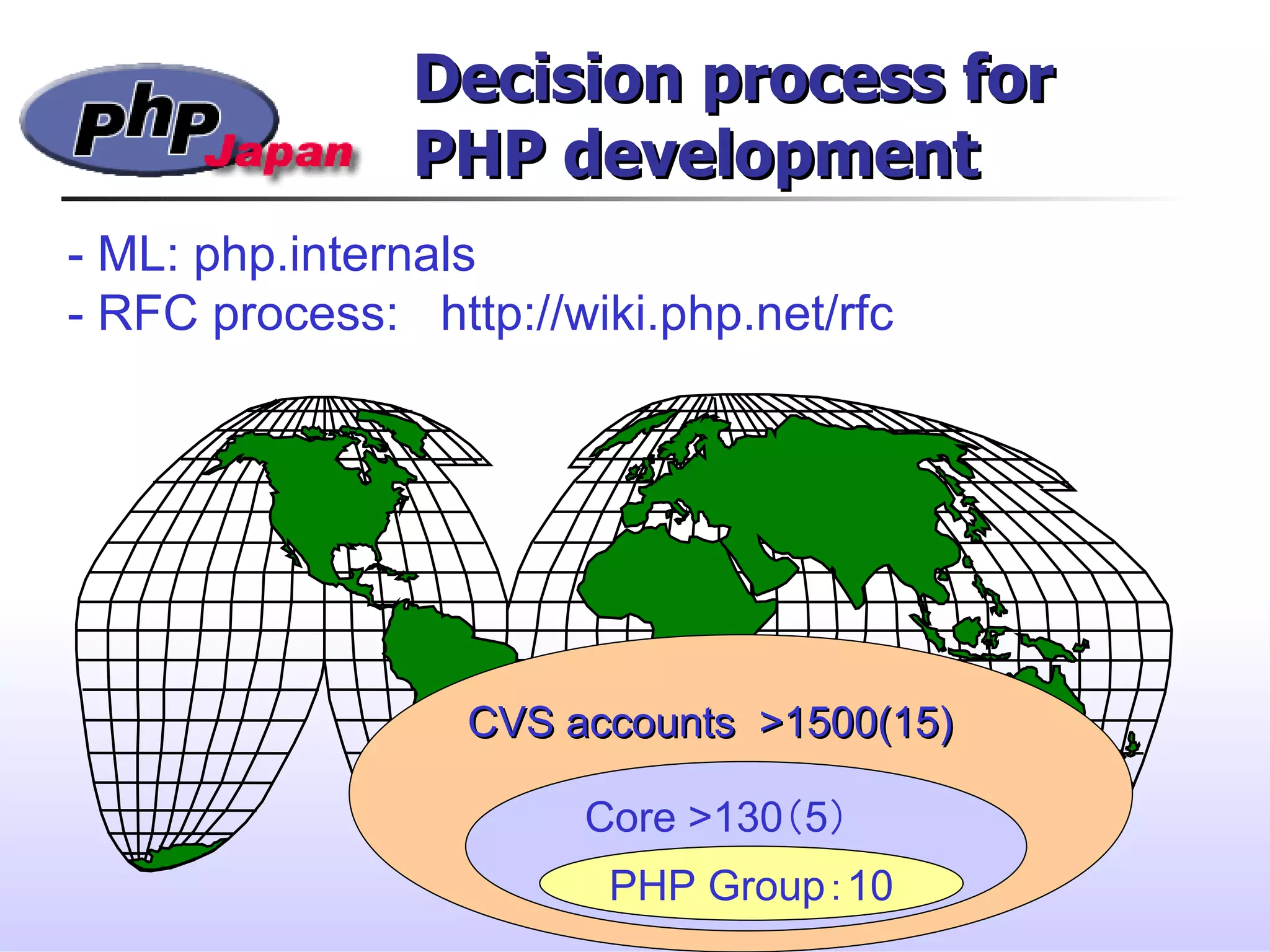 php Japan

Decision process for PHP development

- ML: php.internals
- RFC process: http://wiki.php.net/rfc

CVS accounts >1500(15)

Core >130（5）

PHP Group：10